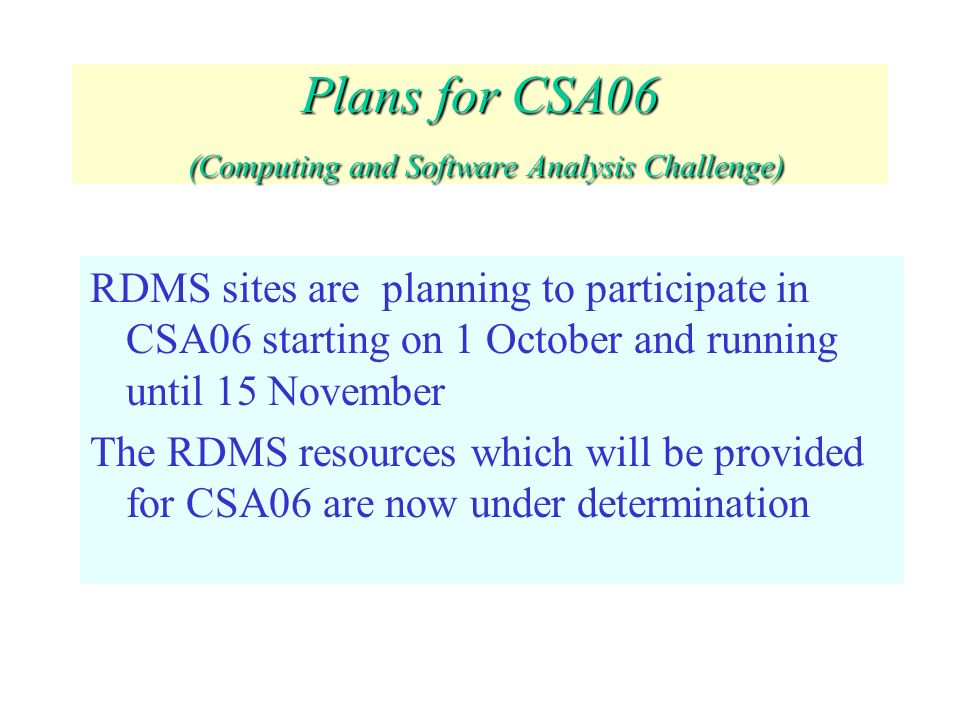 Plans for CSA06

(Computing and Software Analysis Challenge)

RDMS sites are planning to participate in CSA06 starting on 1 October and running until 15 November

The RDMS resources which will be provided for CSA06 are now under determination